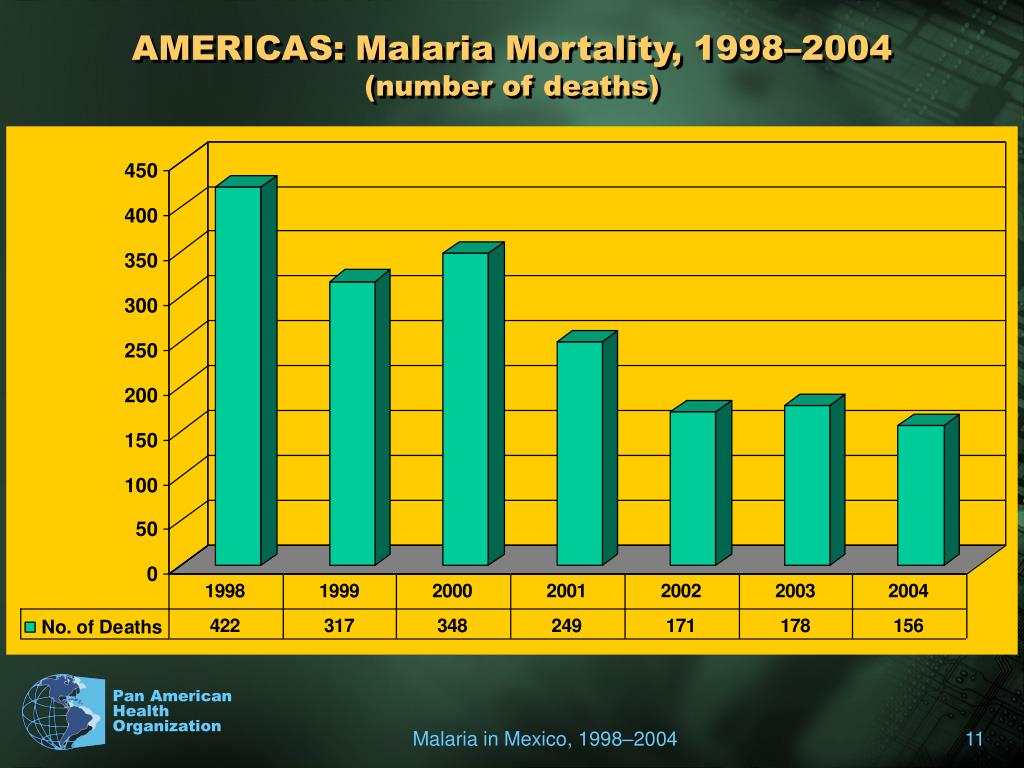 AMERICAS: Malaria Mortality, 1998–2004
(number of deaths)

450
400
350
300
250
200
150
100
50
0

|  | 1998 | 1999 | 2000 | 2001 | 2002 | 2003 | 2004 |
|---|---|---|---|---|---|---|---|
| No. of Deaths | 422 | 317 | 348 | 249 | 171 | 178 | 156 |

Pan American Health Organization

Malaria in Mexico, 1998–2004

11